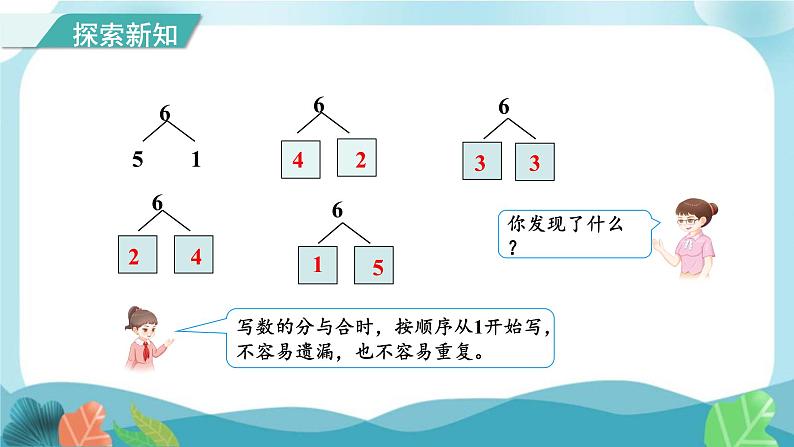 探索新知

6
5 1

6
4 2

6
3 3

6
2 4

6
1 5

你发现了什么？

写数的分与合时，按顺序从1开始写，不容易遗漏，也不容易重复。